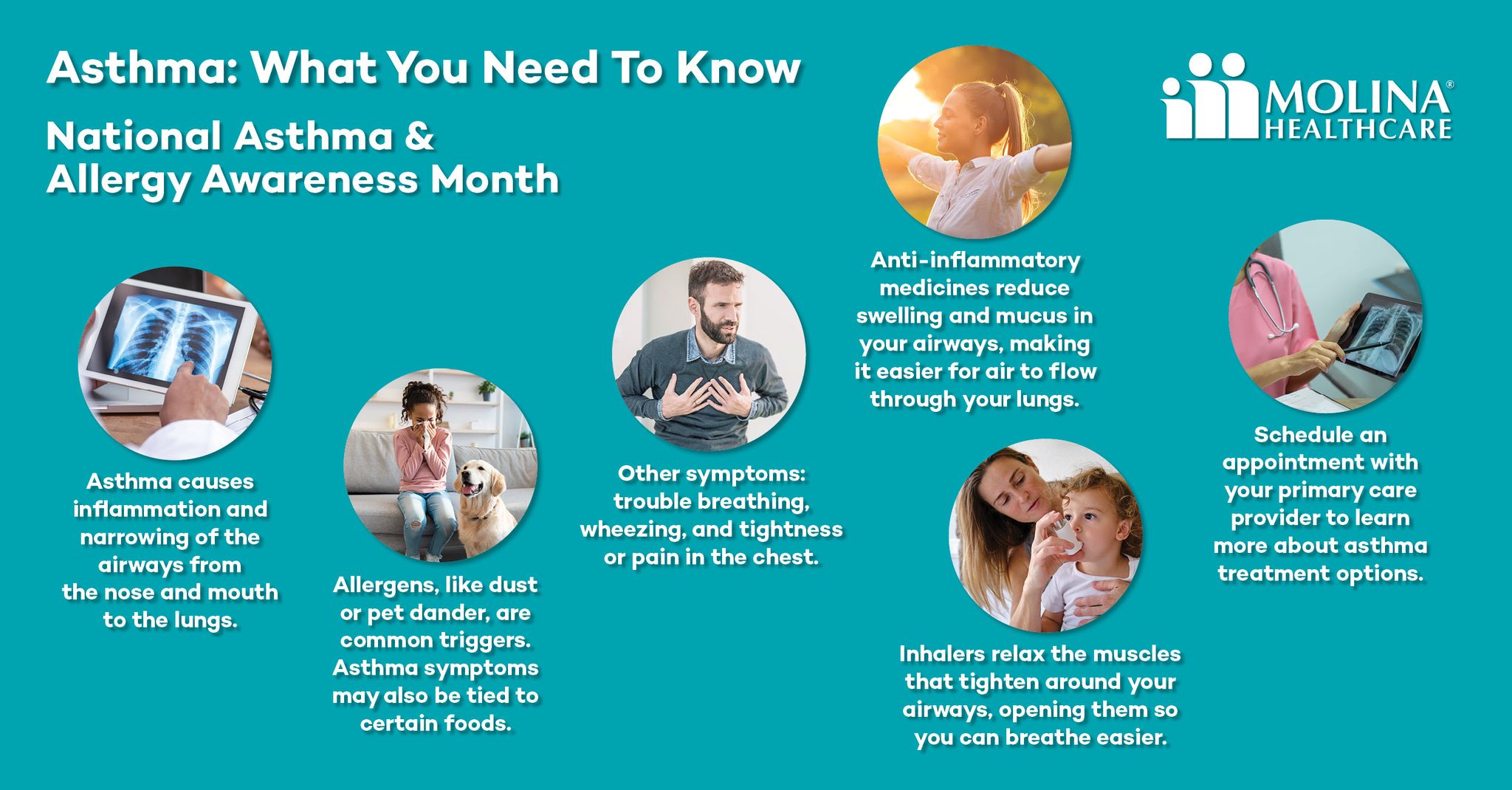 Asthma: What You Need To Know

National Asthma & Allergy Awareness Month

MOLINA® HEALTHCARE

Asthma causes inflammation and narrowing of the airways from the nose and mouth to the lungs.

Allergens, like dust or pet dander, are common triggers. Asthma symptoms may also be tied to certain foods.

Other symptoms: trouble breathing, wheezing, and tightness or pain in the chest.

Anti-inflammatory medicines reduce swelling and mucus in your airways, making it easier for air to flow through your lungs.

Inhalers relax the muscles that tighten around your airways, opening them so you can breathe easier.

Schedule an appointment with your primary care provider to learn more about asthma treatment options.